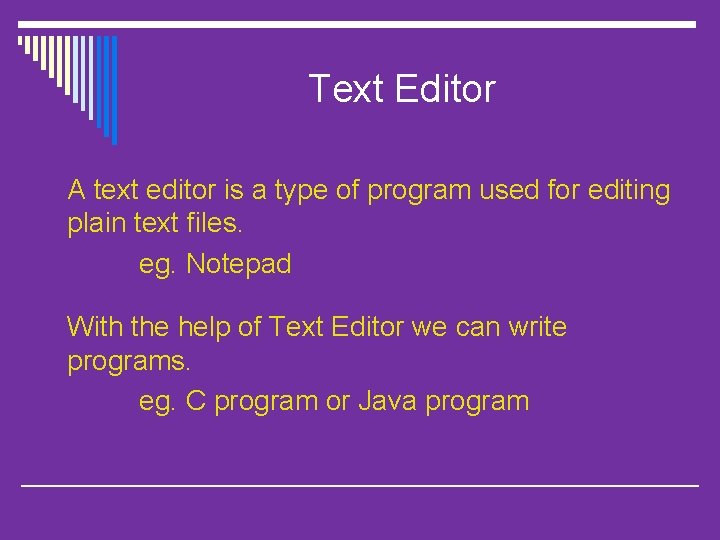 Text Editor

A text editor is a type of program used for editing plain text files.

eg. Notepad

With the help of Text Editor we can write programs.

eg. C program or Java program